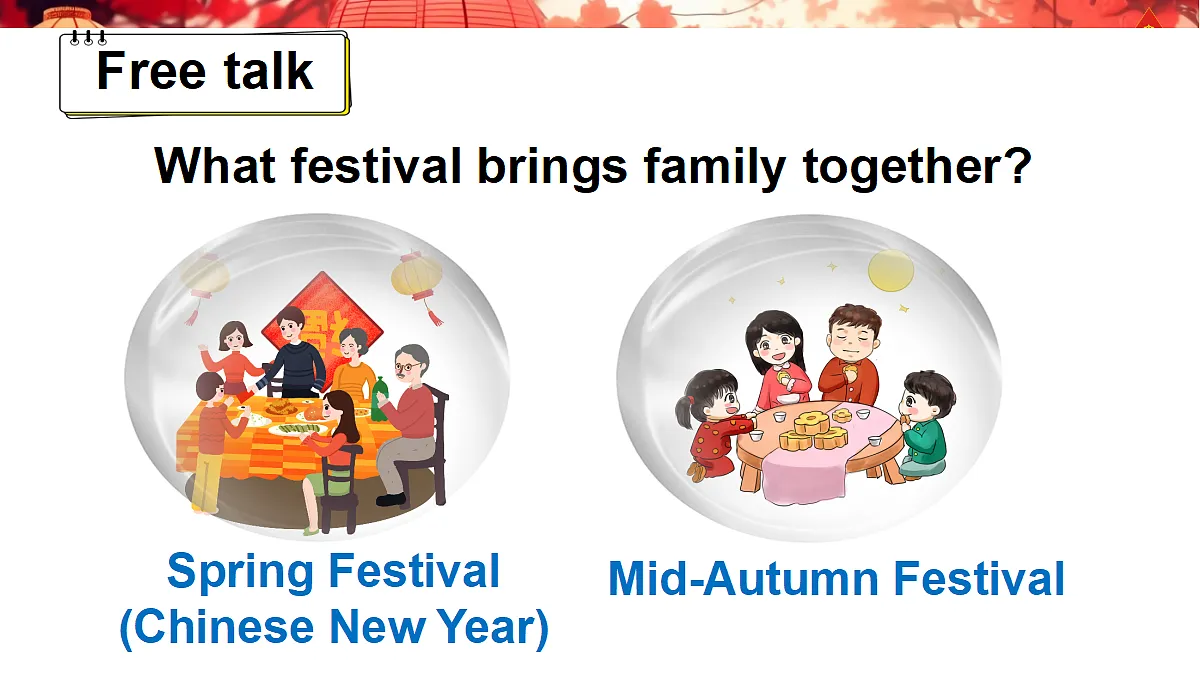 Free talk

What festival brings family together?

Spring Festival
(Chinese New Year)

Mid-Autumn Festival